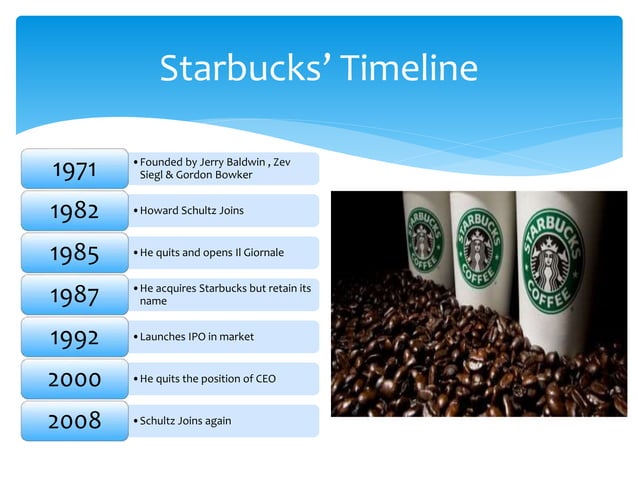 Starbucks' Timeline

1971
• Founded by Jerry Baldwin , Zev Siegl & Gordon Bowker

1982
• Howard Schultz Joins

1985
• He quits and opens Il Giornale

1987
• He acquires Starbucks but retain its name

1992
• Launches IPO in market

2000
• He quits the position of CEO

2008
• Schultz Joins again

STARBUCKS COFFEE
STARBUCKS COFFEE
STARBUCKS COFFEE